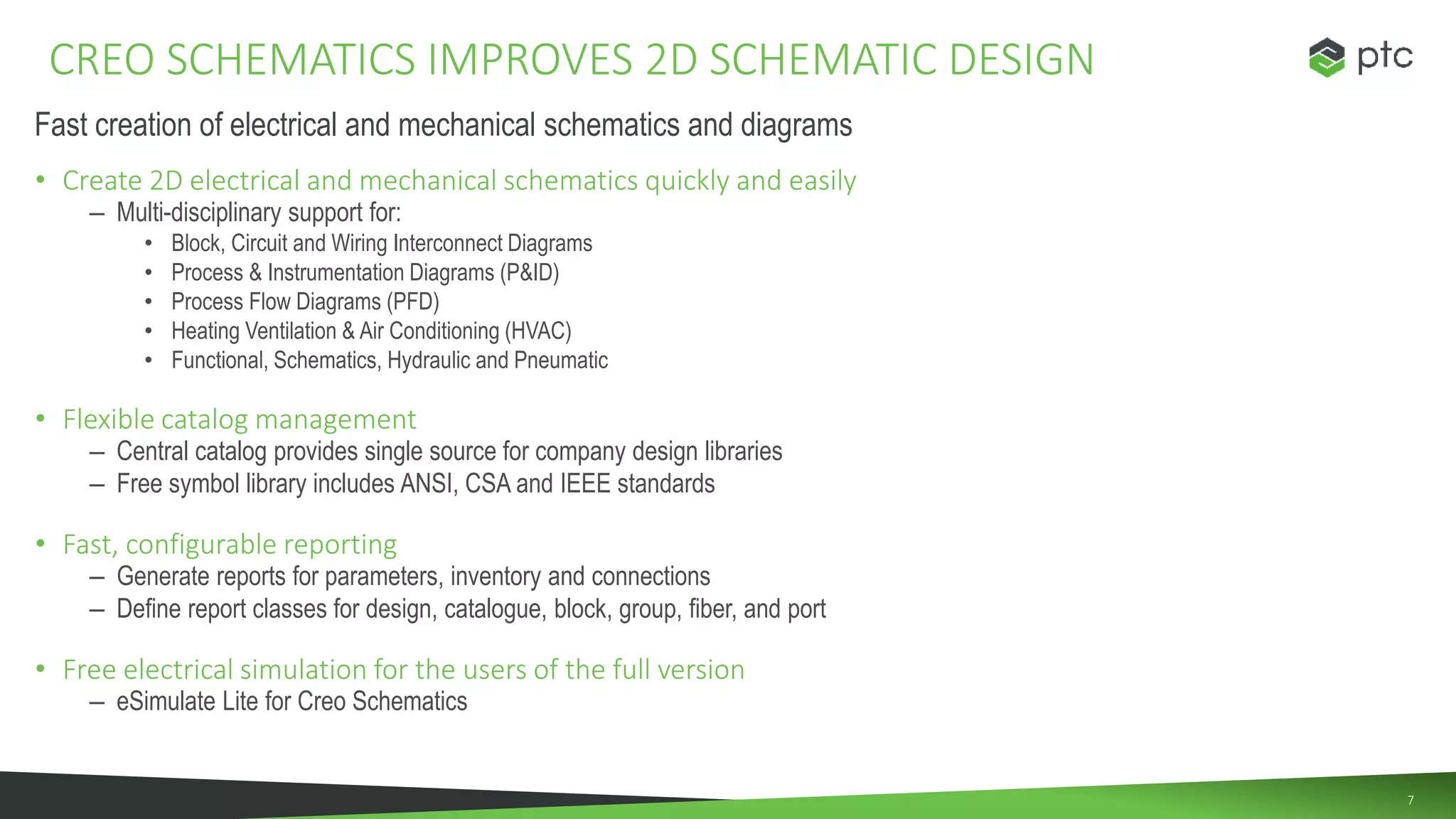 CREO SCHEMATICS IMPROVES 2D SCHEMATIC DESIGN

ptc

Fast creation of electrical and mechanical schematics and diagrams

• Create 2D electrical and mechanical schematics quickly and easily
– Multi-disciplinary support for:
• Block, Circuit and Wiring Interconnect Diagrams
• Process & Instrumentation Diagrams (P&ID)
• Process Flow Diagrams (PFD)
• Heating Ventilation & Air Conditioning (HVAC)
• Functional, Schematics, Hydraulic and Pneumatic

• Flexible catalog management
– Central catalog provides single source for company design libraries
– Free symbol library includes ANSI, CSA and IEEE standards

• Fast, configurable reporting
– Generate reports for parameters, inventory and connections
– Define report classes for design, catalogue, block, group, fiber, and port

• Free electrical simulation for the users of the full version
– eSimulate Lite for Creo Schematics

7